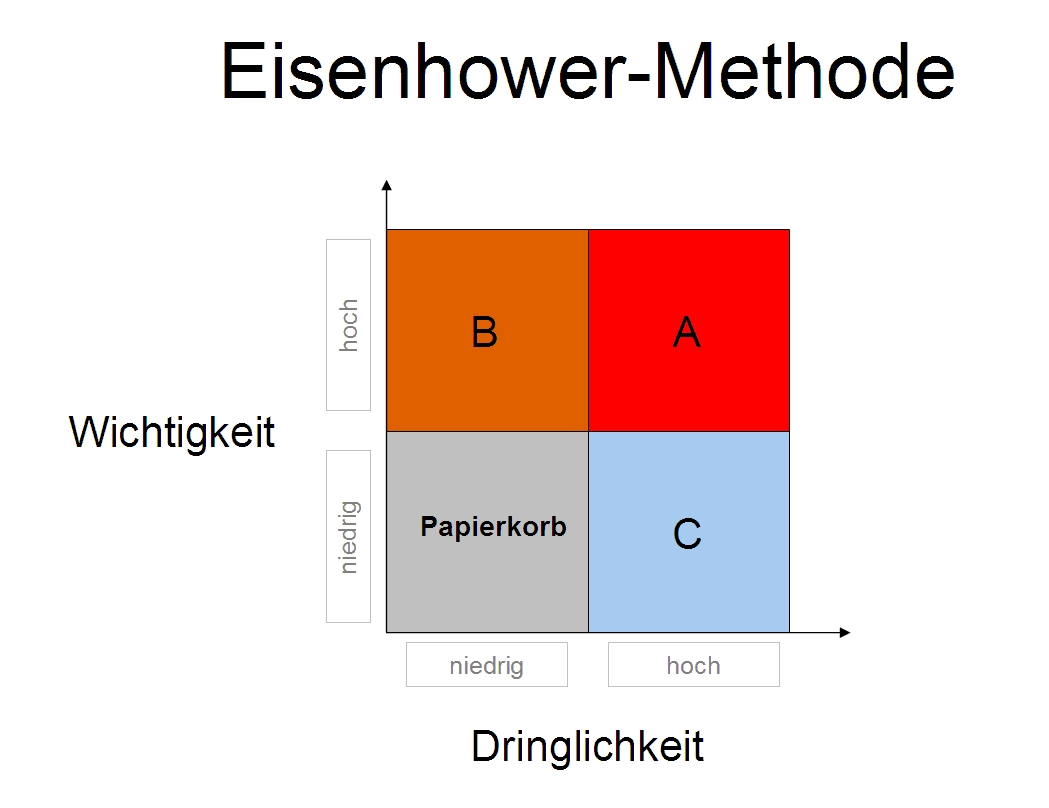 Eisenhower-Methode

Wichtigkeit

hoch

niedrig

B

A

Papierkorb

C

niedrig

hoch

Dringlichkeit